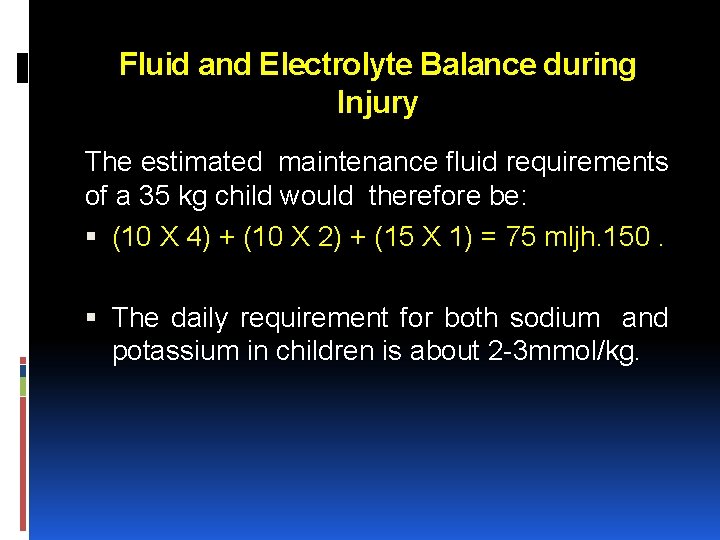 Fluid and Electrolyte Balance during Injury

The estimated maintenance fluid requirements of a 35 kg child would therefore be:

▪ (10 X 4) + (10 X 2) + (15 X 1) = 75 mljh.150 .

▪ The daily requirement for both sodium and potassium in children is about 2-3mmol/kg.